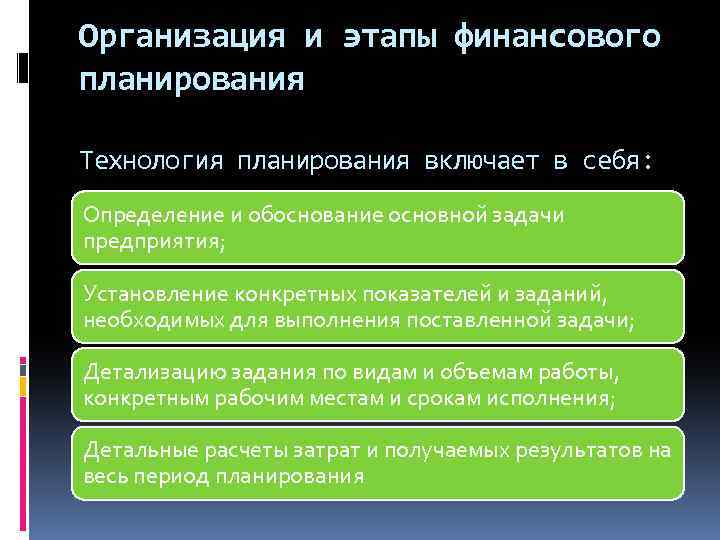 Организация и этапы финансового планирования

Технология планирования включает в себя:

Определение и обоснование основной задачи предприятия;

Установление конкретных показателей и заданий, необходимых для выполнения поставленной задачи;

Детализацию задания по видам и объемам работы, конкретным рабочим местам и срокам исполнения;

Детальные расчеты затрат и получаемых результатов на весь период планирования